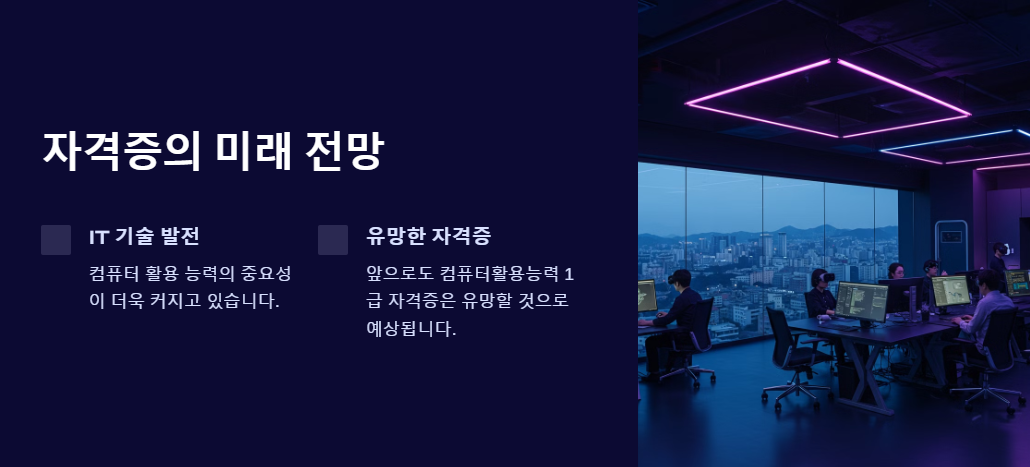 자격증의 미래 전망

IT 기술 발전

컴퓨터 활용 능력의 중요성이 더욱 커지고 있습니다.

유망한 자격증

앞으로도 컴퓨터활용능력 1급 자격증은 유망할 것으로 예상됩니다.